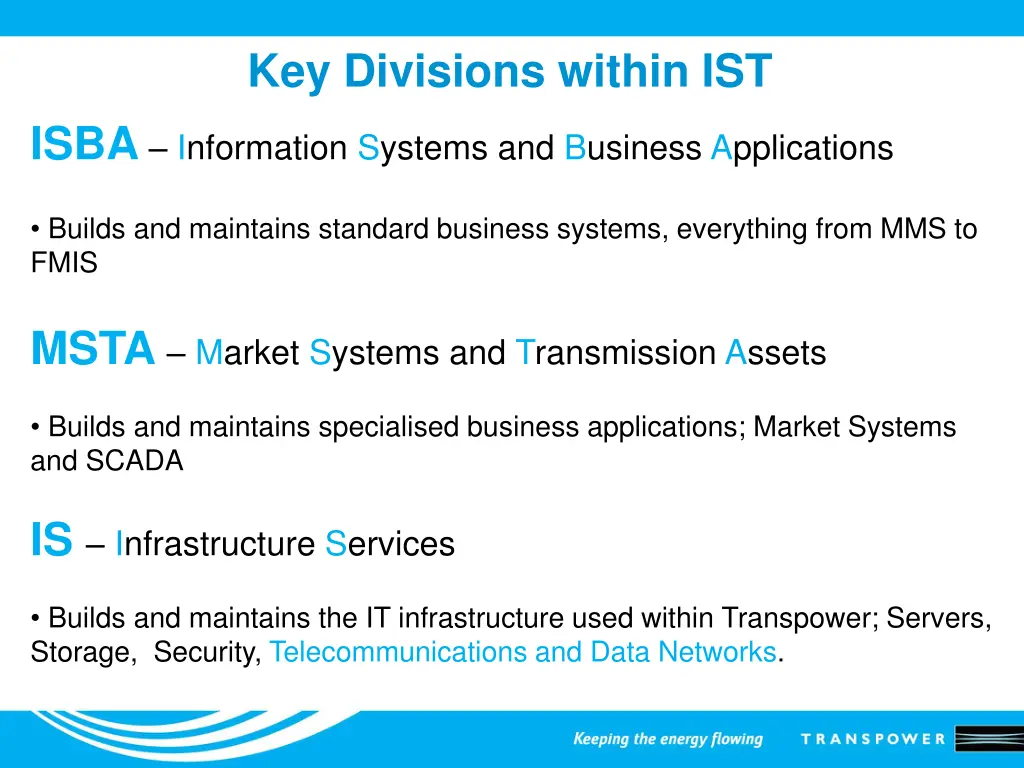 Key Divisions within IST

ISBA – Information Systems and Business Applications

• Builds and maintains standard business systems, everything from MMS to FMIS

MSTA – Market Systems and Transmission Assets

• Builds and maintains specialised business applications; Market Systems and SCADA

IS – Infrastructure Services

• Builds and maintains the IT infrastructure used within Transpower; Servers, Storage, Security, Telecommunications and Data Networks.

Keeping the energy flowing TRANSPOWER